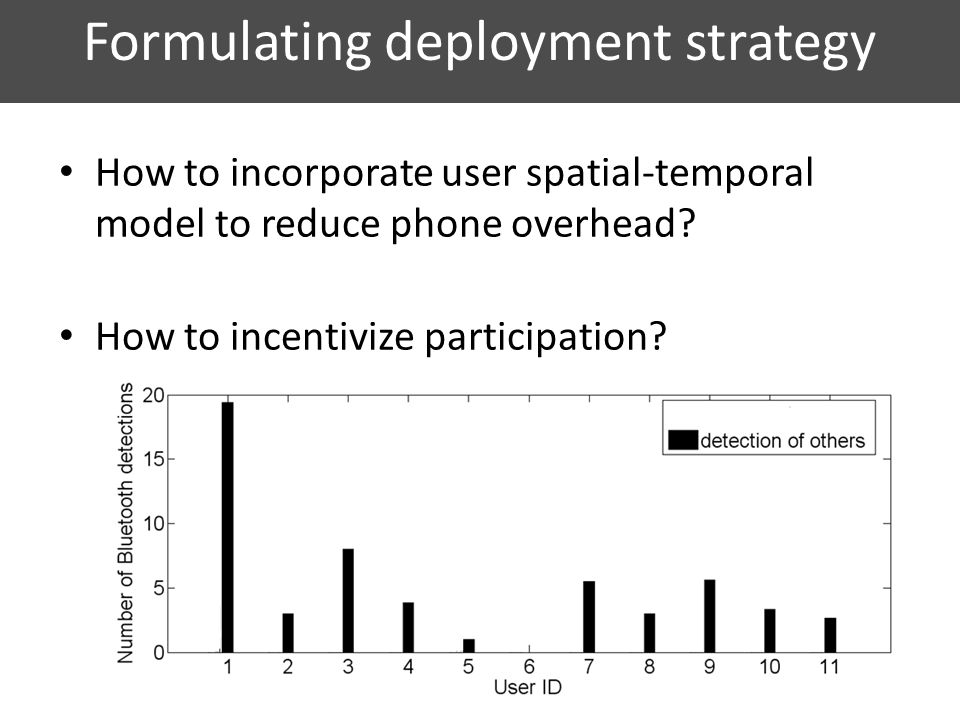 Formulating deployment strategy

• How to incorporate user spatial-temporal model to reduce phone overhead?

• How to incentivize participation?

Number of Bluetooth detections

20
15
10
5
0

detection of others

1 2 3 4 5 6 7 8 9 10 11
User ID